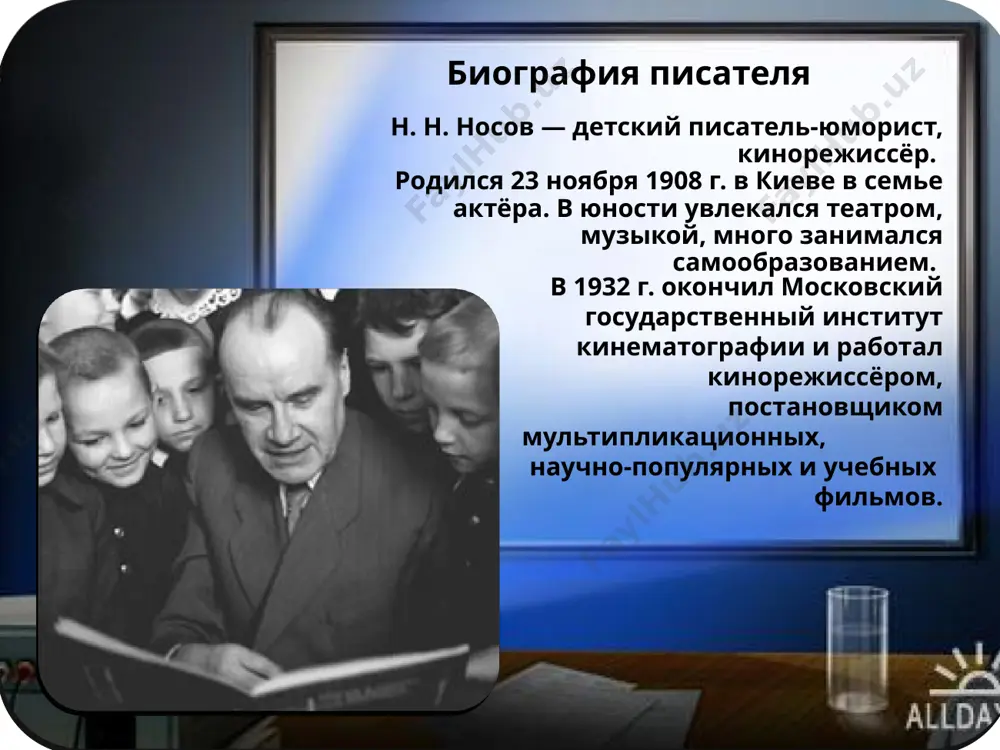 Биография писателя

Н. Н. Носов — детский писатель-юморист, кинорежиссёр.
Родился 23 ноября 1908 г. в Киеве в семье актёра. В юности увлекался театром, музыкой, много занимался самообразованием.
В 1932 г. окончил Московский государственный институт кинематографии и работал кинорежиссёром, постановщиком мультипликационных, научно-популярных и учебных фильмов.

FaylHub.uz
FaylHub.uz
FaylHub.uz
ALLDAY